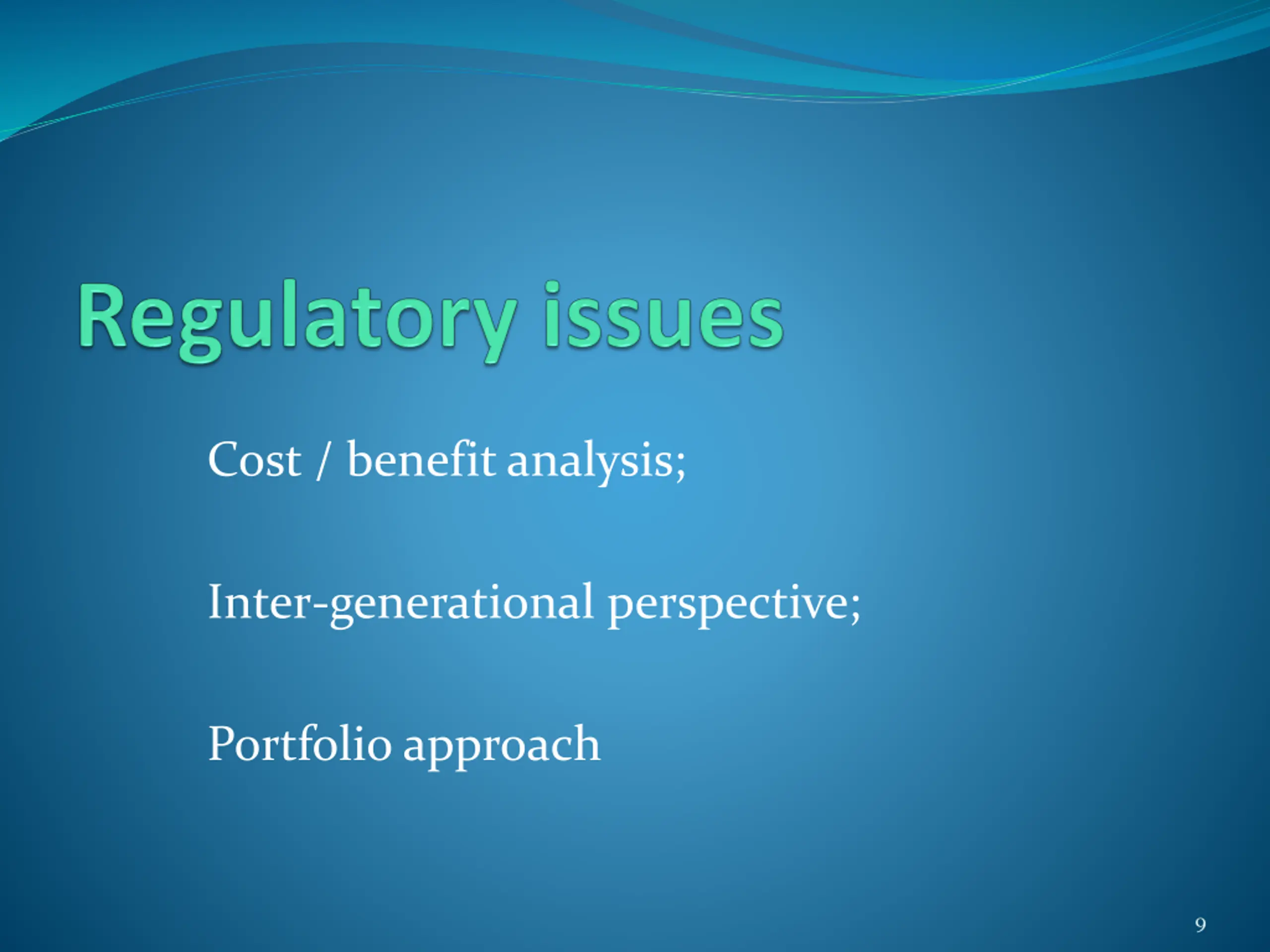 Regulatory issues

Cost / benefit analysis;

Inter-generational perspective;

Portfolio approach

9